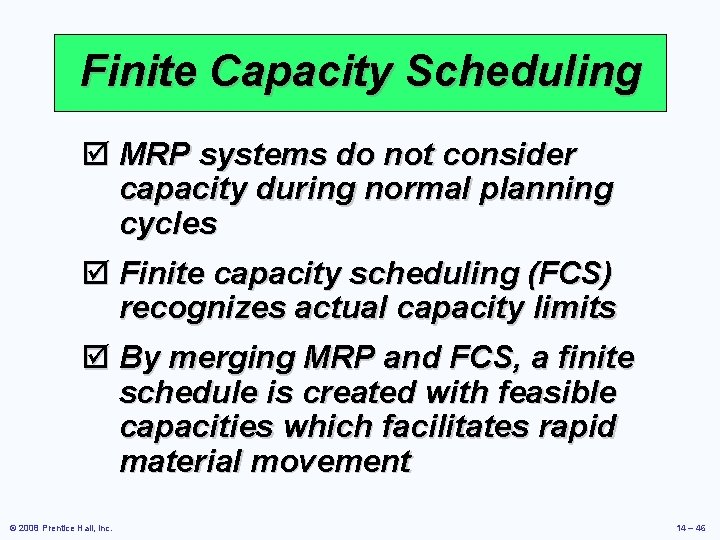 Finite Capacity Scheduling

☑ MRP systems do not consider capacity during normal planning cycles

☑ Finite capacity scheduling (FCS) recognizes actual capacity limits

☑ By merging MRP and FCS, a finite schedule is created with feasible capacities which facilitates rapid material movement

© 2008 Prentice Hall, Inc.

14 – 46